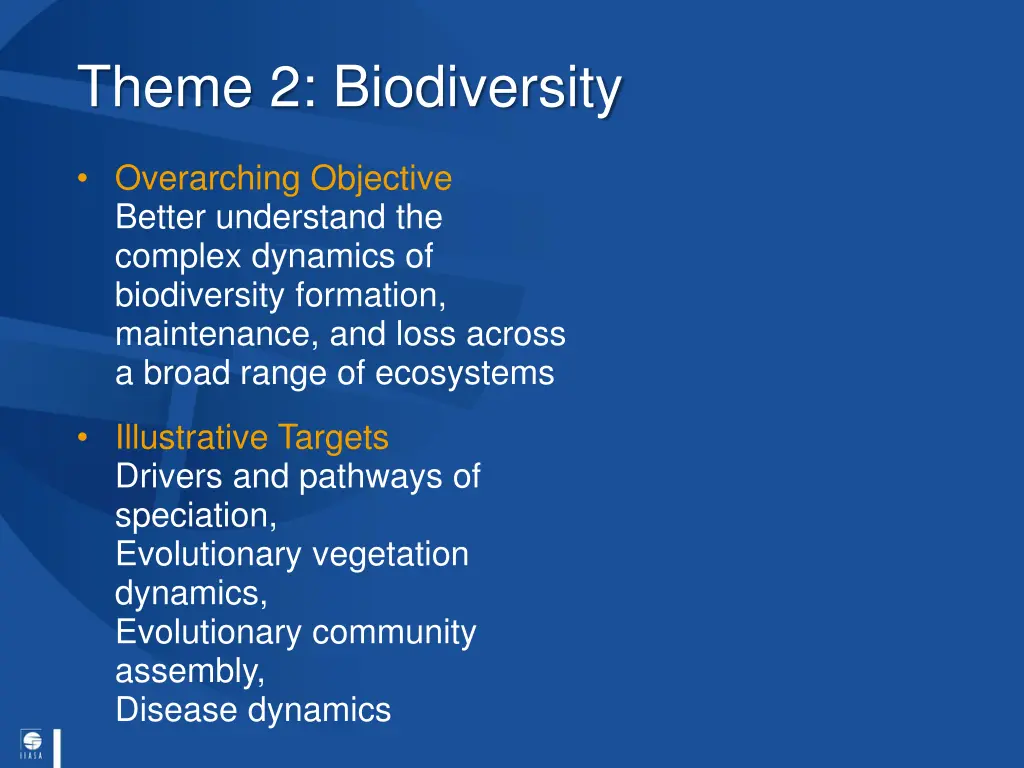 Theme 2: Biodiversity

• Overarching Objective
Better understand the complex dynamics of biodiversity formation, maintenance, and loss across a broad range of ecosystems

• Illustrative Targets
Drivers and pathways of speciation,
Evolutionary vegetation dynamics,
Evolutionary community assembly,
Disease dynamics

IIASA